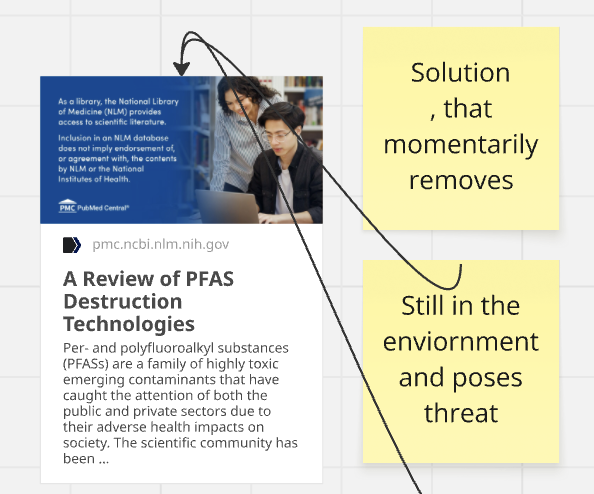 As a library, the National Library of Medicine (NLM) provides access to scientific literature.

Inclusion in an NLM database does not imply endorsement of, or agreement with, the contents by NLM or the National Institutes of Health.

PMC PubMed Central®

pmc.ncbi.nlm.nih.gov

A Review of PFAS Destruction Technologies

Per- and polyfluoroalkyl substances (PFASs) are a family of highly toxic emerging contaminants that have caught the attention of both the public and private sectors due to their adverse health impacts on society. The scientific community has been ...

Solution , that momentarily removes

Still in the enviornment and poses threat